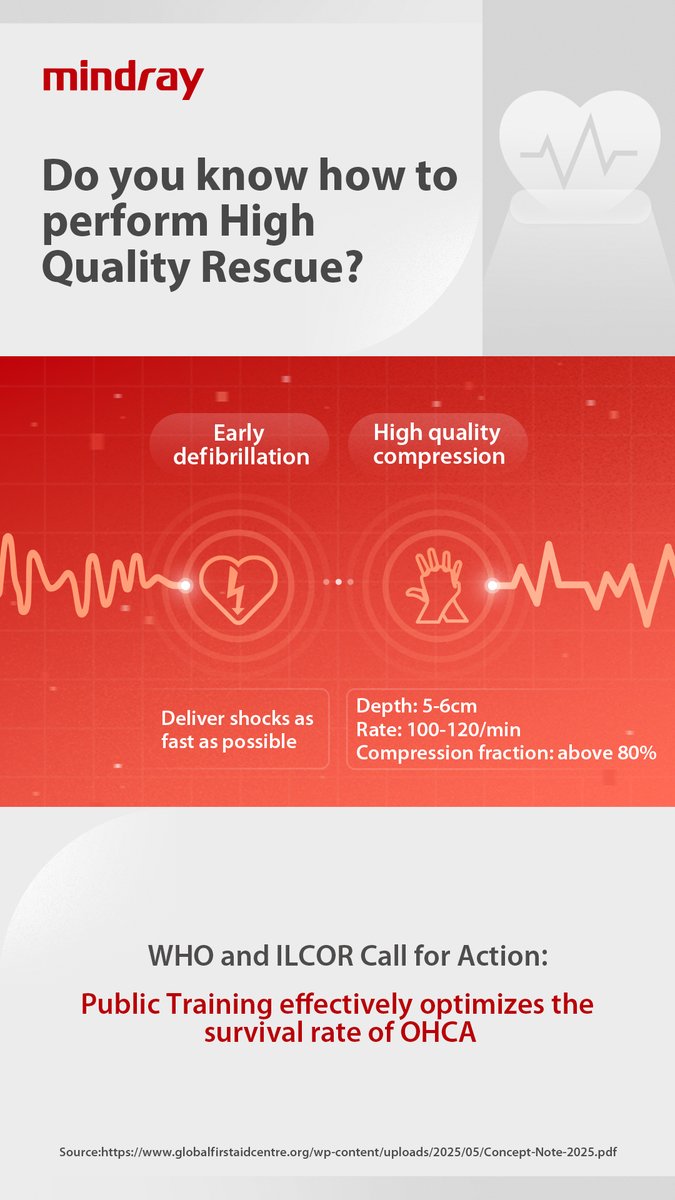 mindray

Do you know how to perform High Quality Rescue?

Early defibrillation

High quality compression

Deliver shocks as fast as possible

Depth: 5-6cm
Rate: 100-120/min
Compression fraction: above 80%

WHO and ILCOR Call for Action:

Public Training effectively optimizes the survival rate of OHCA

Source:https://www.globalfirstaidcentre.org/wp-content/uploads/2025/05/Concept-Note-2025.pdf